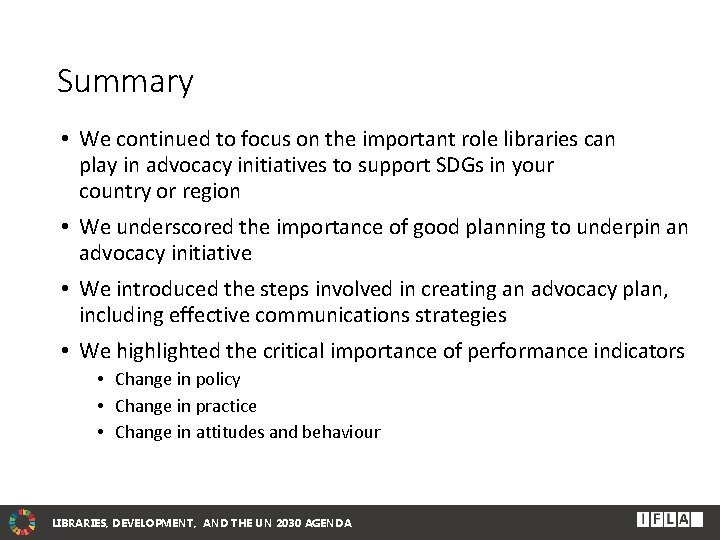 Summary

• We continued to focus on the important role libraries can play in advocacy initiatives to support SDGs in your country or region

• We underscored the importance of good planning to underpin an advocacy initiative

• We introduced the steps involved in creating an advocacy plan, including effective communications strategies

• We highlighted the critical importance of performance indicators
  • Change in policy
  • Change in practice
  • Change in attitudes and behaviour

LIBRARIES, DEVELOPMENT, AND THE UN 2030 AGENDA

IFLA